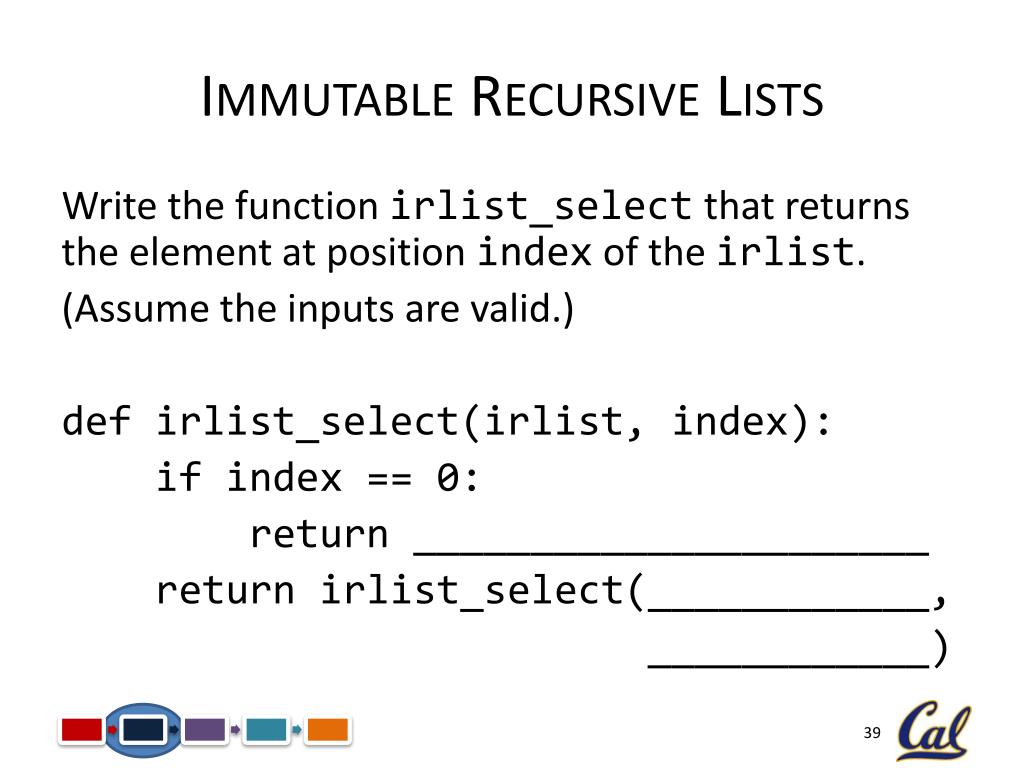 IMMUTABLE RECURSIVE LISTS

Write the function irlist_select that returns the element at position index of the irlist.

(Assume the inputs are valid.)

def irlist_select(irlist, index):
    if index == 0:
        return ______________________
    return irlist_select(____________,
                         ____________)

39

Cal